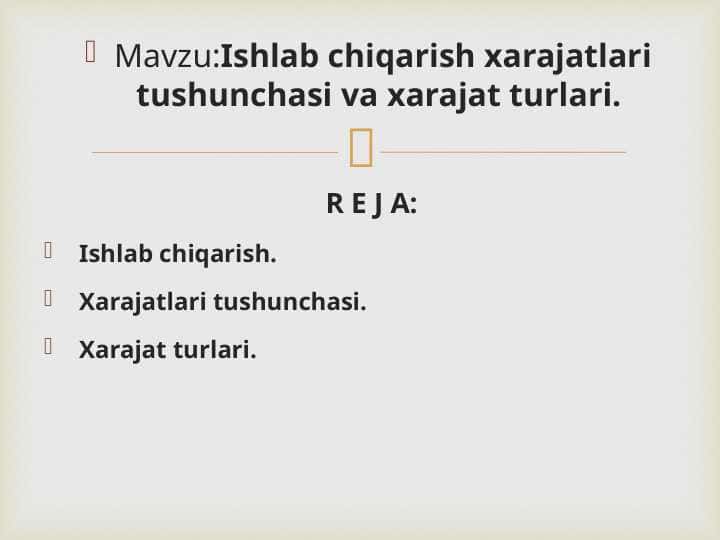 Mavzu:Ishlab chiqarish xarajatlari tushunchasi va xarajat turlari.

R E J A:

Ishlab chiqarish.

Xarajatlari tushunchasi.

Xarajat turlari.